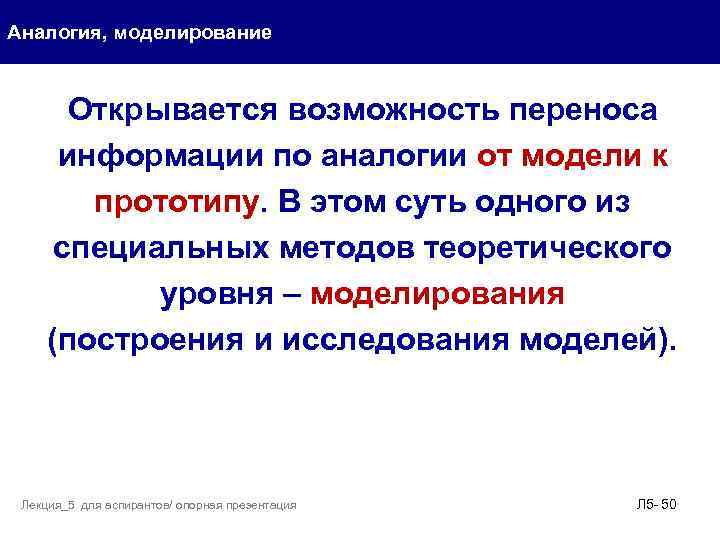 Аналогия, моделирование

Открывается возможность переноса информации по аналогии от модели к прототипу. В этом суть одного из специальных методов теоретического уровня – моделирования (построения и исследования моделей).

Лекция_5 для аспирантов/ опорная презентация

Л5- 50